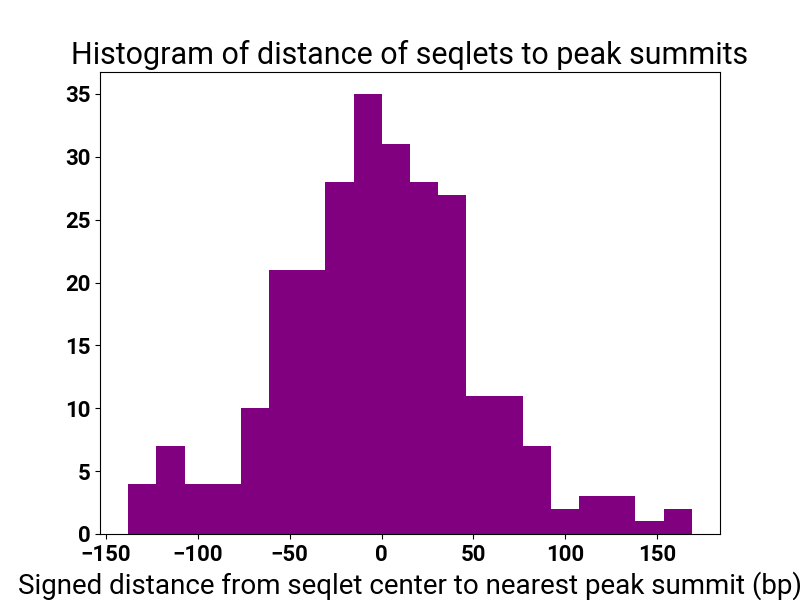 Histogram of distance of seqlets to peak summits

35
30
25
20
15
10
5
0

−150 −100 −50 0 50 100 150

Signed distance from seqlet center to nearest peak summit (bp)